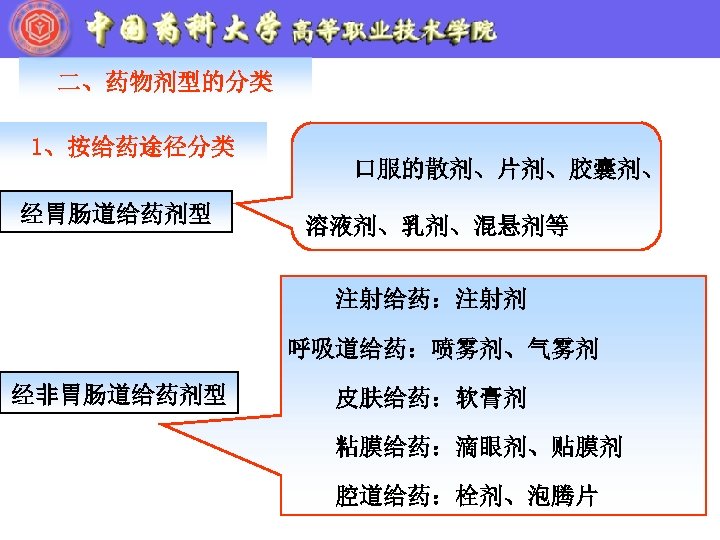 中国药科大学 高等职业技术学院

二、药物剂型的分类

1、按给药途径分类

经胃肠道给药剂型

口服的散剂、片剂、胶囊剂、溶液剂、乳剂、混悬剂等

经非胃肠道给药剂型

注射给药：注射剂

呼吸道给药：喷雾剂、气雾剂

皮肤给药：软膏剂

粘膜给药：滴眼剂、贴膜剂

腔道给药：栓剂、泡腾片